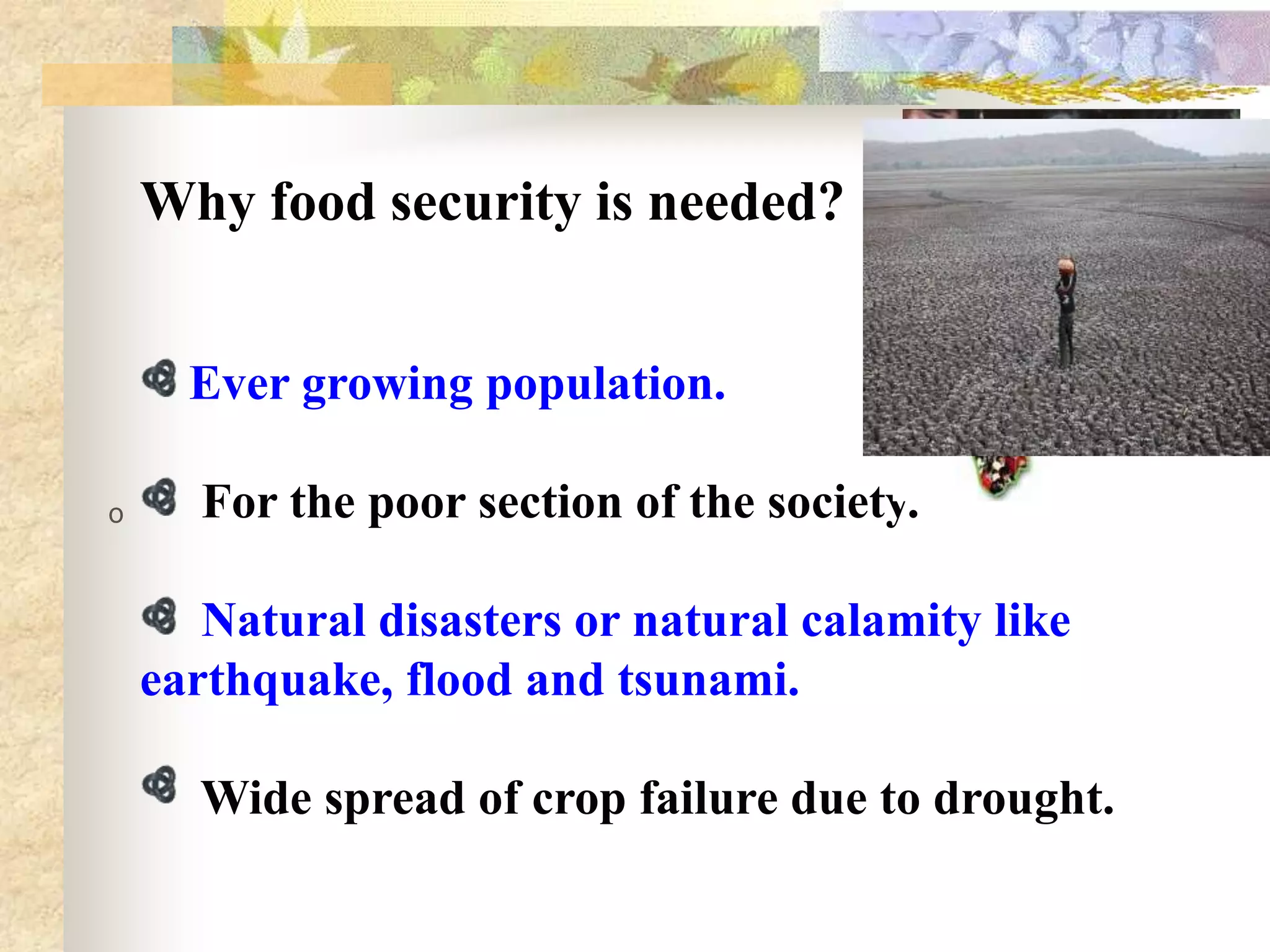 Why food security is needed?

Ever growing population.

o For the poor section of the society.

Natural disasters or natural calamity like earthquake, flood and tsunami.

Wide spread of crop failure due to drought.